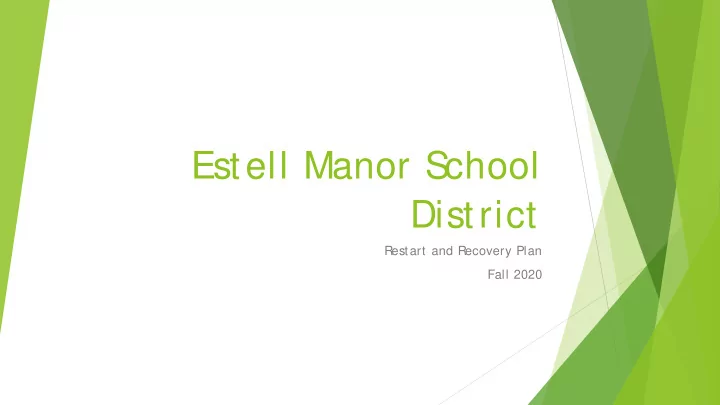 Estell Manor School District

Restart and Recovery Plan

Fall 2020